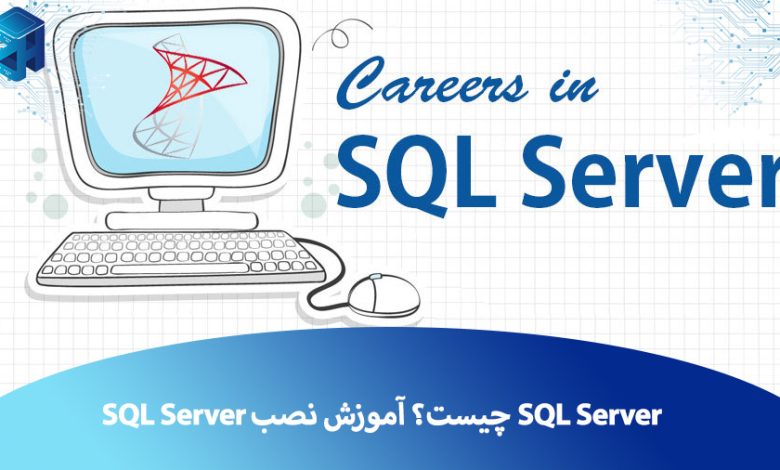 Careers in
SQL Server

SQL Server چیست؟ آموزش نصب SQL Server